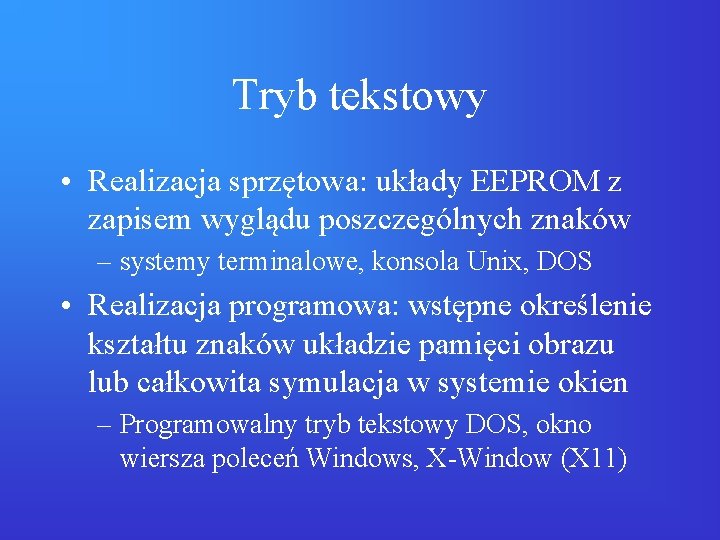 Tryb tekstowy

• Realizacja sprzętowa: układy EEPROM z zapisem wyglądu poszczególnych znaków
  – systemy terminalowe, konsola Unix, DOS

• Realizacja programowa: wstępne określenie kształtu znaków układzie pamięci obrazu lub całkowita symulacja w systemie okien
  – Programowalny tryb tekstowy DOS, okno wiersza poleceń Windows, X-Window (X11)